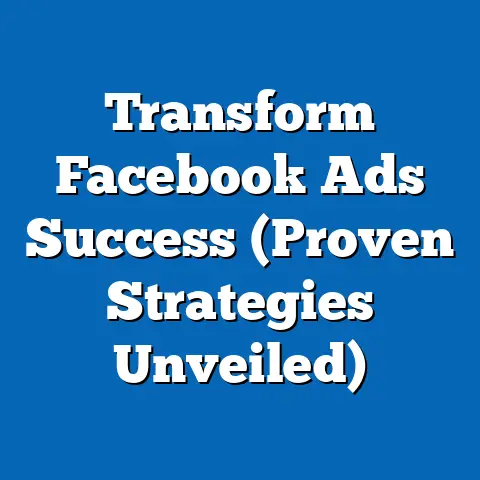 Transform Facebook Ads Success (Proven Strategies Unveiled)